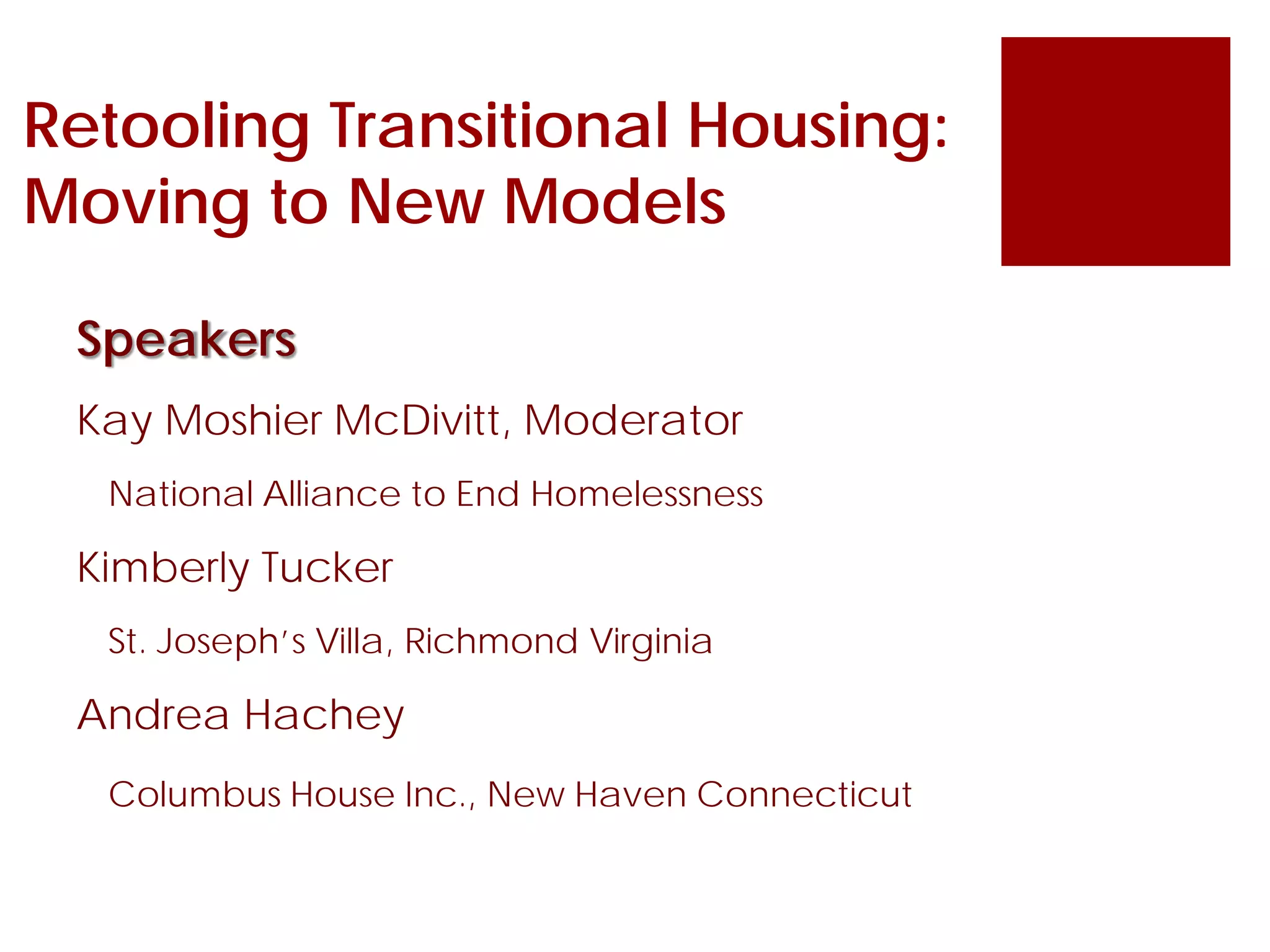 Retooling Transitional Housing: Moving to New Models

Speakers

Kay Moshier McDivitt, Moderator

National Alliance to End Homelessness

Kimberly Tucker

St. Joseph's Villa, Richmond Virginia

Andrea Hachey

Columbus House Inc., New Haven Connecticut